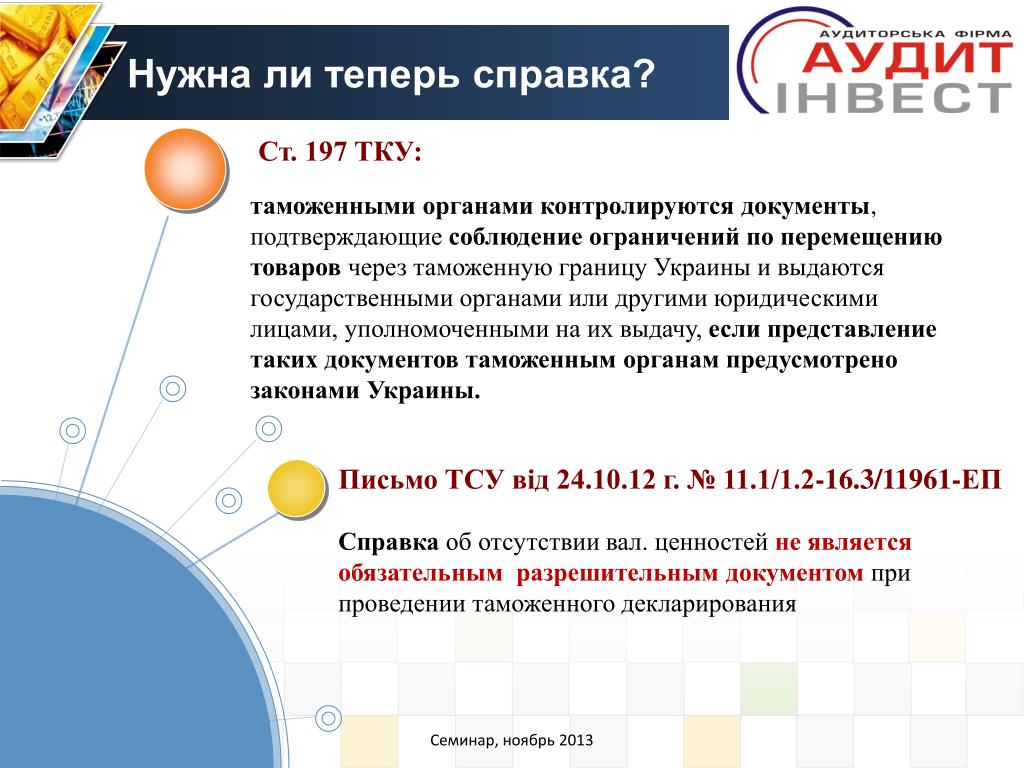 Нужна ли теперь справка?

АУДИТОРСЬКА ФІРМА
АУДИТ
ІНВЕСТ

Ст. 197 ТКУ:

таможенными органами контролируются документы, подтверждающие соблюдение ограничений по перемещению товаров через таможенную границу Украины и выдаются государственными органами или другими юридическими лицами, уполномоченными на их выдачу, если представление таких документов таможенным органам предусмотрено законами Украины.

Письмо ТСУ від 24.10.12 г. № 11.1/1.2-16.3/11961-ЕП

Справка об отсутствии вал. ценностей не является обязательным разрешительным документом при проведении таможенного декларирования

Семинар, ноябрь 2013